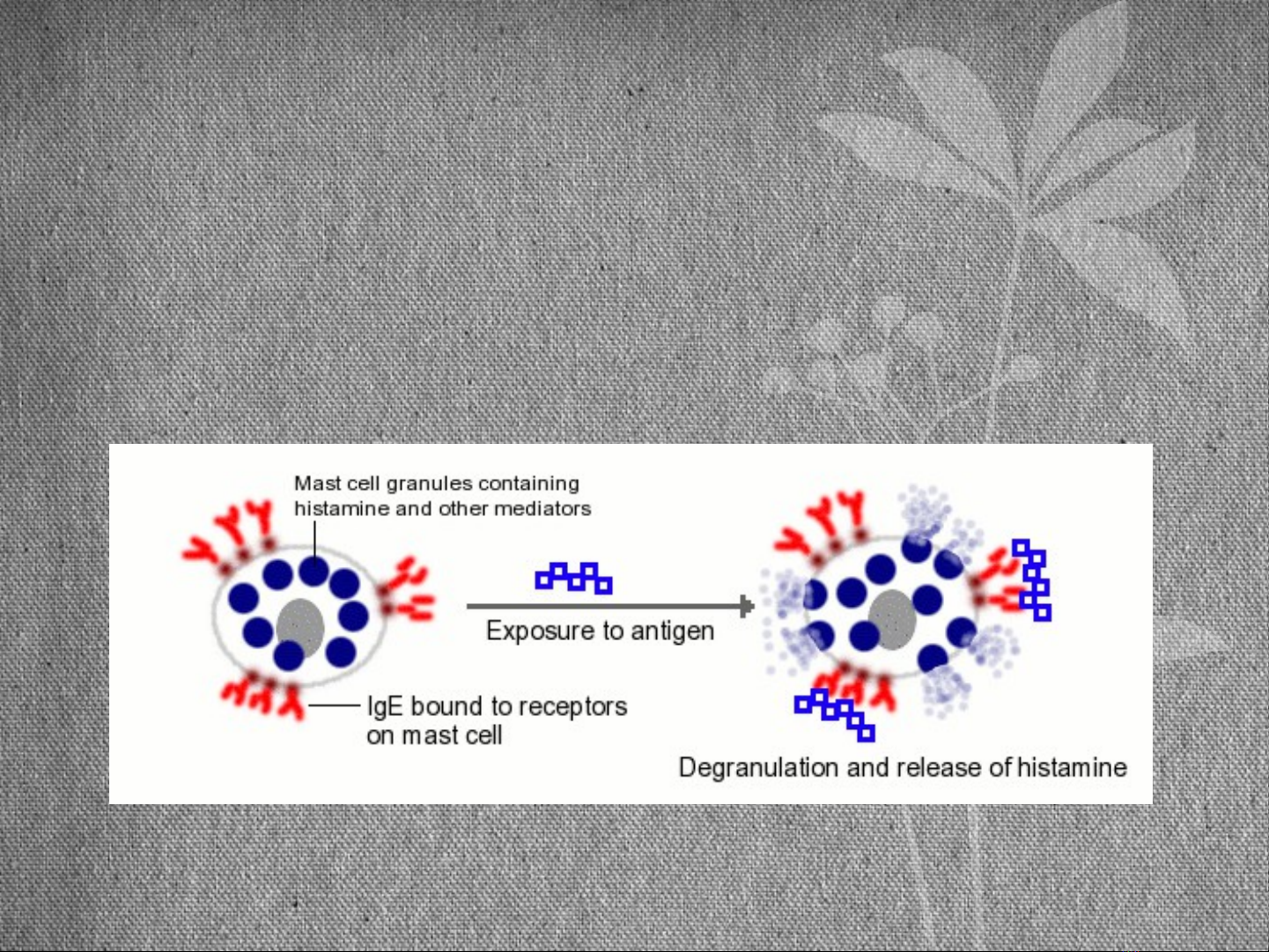 Mast cell granules containing histamine and other mediators

Exposure to antigen

IgE bound to receptors on mast cell

Degranulation and release of histamine